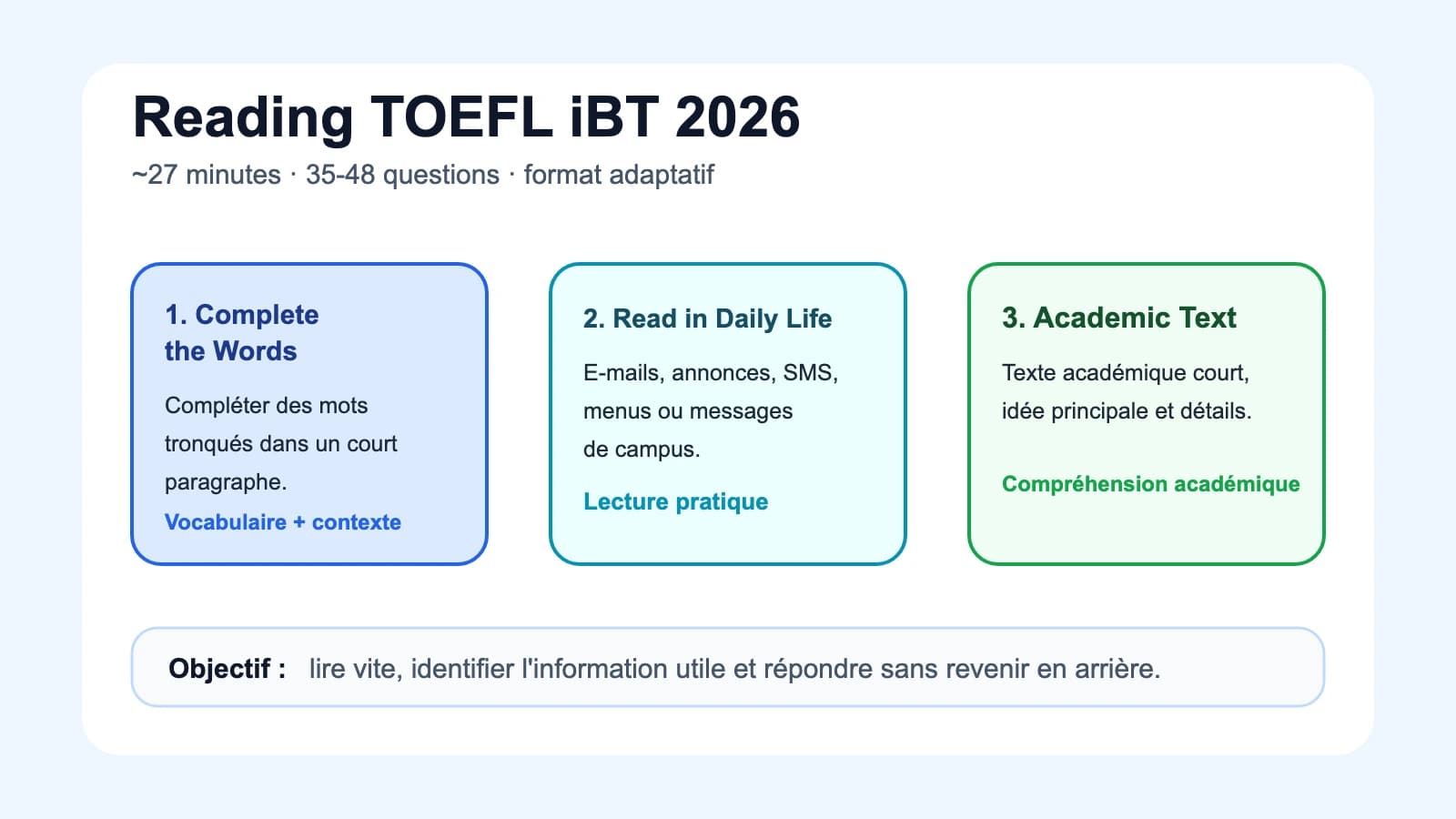 Reading TOEFL iBT 2026

~27 minutes · 35-48 questions · format adaptatif

1. Complete the Words

Compléter des mots tronqués dans un court paragraphe.

Vocabulaire + contexte

2. Read in Daily Life

E-mails, annonces, SMS, menus ou messages de campus.

Lecture pratique

3. Academic Text

Texte académique court, idée principale et détails.

Compréhension académique

Objectif : lire vite, identifier l'information utile et répondre sans revenir en arrière.